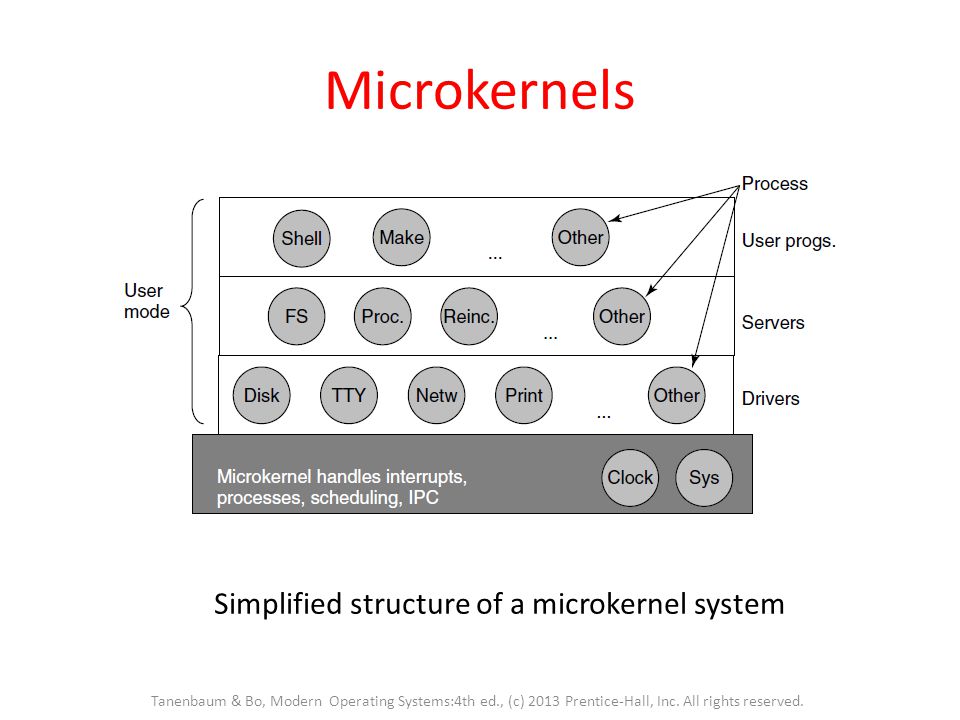 Microkernels

Process

User mode

Shell Make ... Other User progs.

FS Proc. Reinc. ... Other Servers

Disk TTY Netw Print ... Other Drivers

Microkernel handles interrupts, processes, scheduling, IPC

Clock Sys

Simplified structure of a microkernel system

Tanenbaum & Bo, Modern Operating Systems:4th ed., (c) 2013 Prentice-Hall, Inc. All rights reserved.